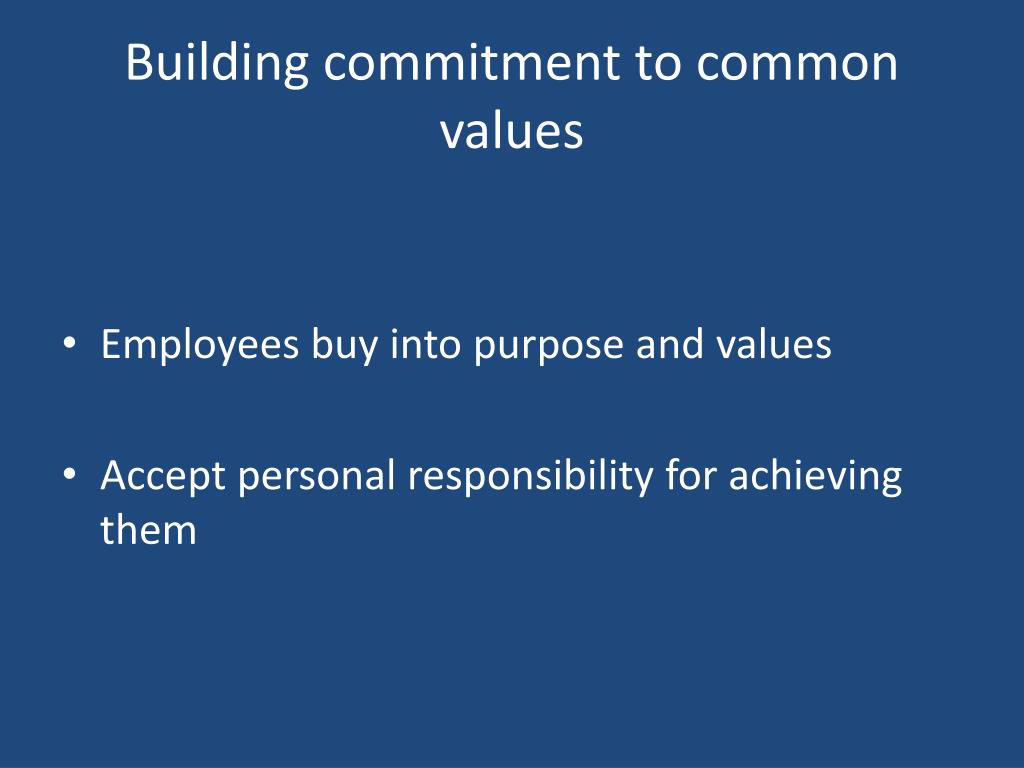 Building commitment to common values

• Employees buy into purpose and values

• Accept personal responsibility for achieving them